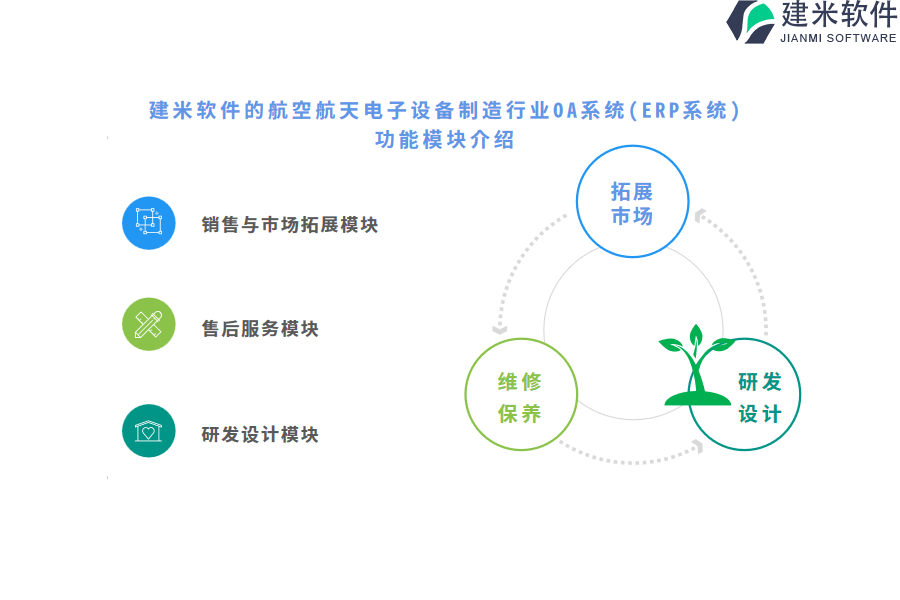 建米软件
JIANMI SOFTWARE

建米软件的航空航天电子设备制造行业OA系统(ERP系统)功能模块介绍

销售与市场拓展模块

售后服务模块

研发设计模块

拓展市场

维修保养

研发设计